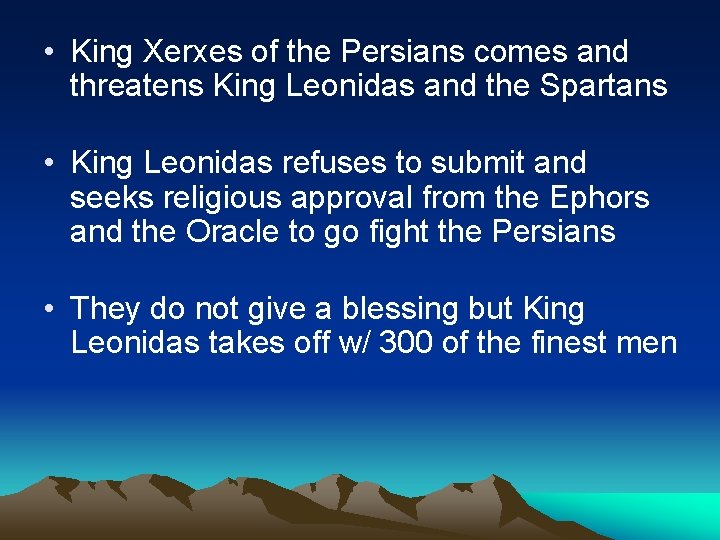 • King Xerxes of the Persians comes and threatens King Leonidas and the Spartans

• King Leonidas refuses to submit and seeks religious approval from the Ephors and the Oracle to go fight the Persians

• They do not give a blessing but King Leonidas takes off w/ 300 of the finest men